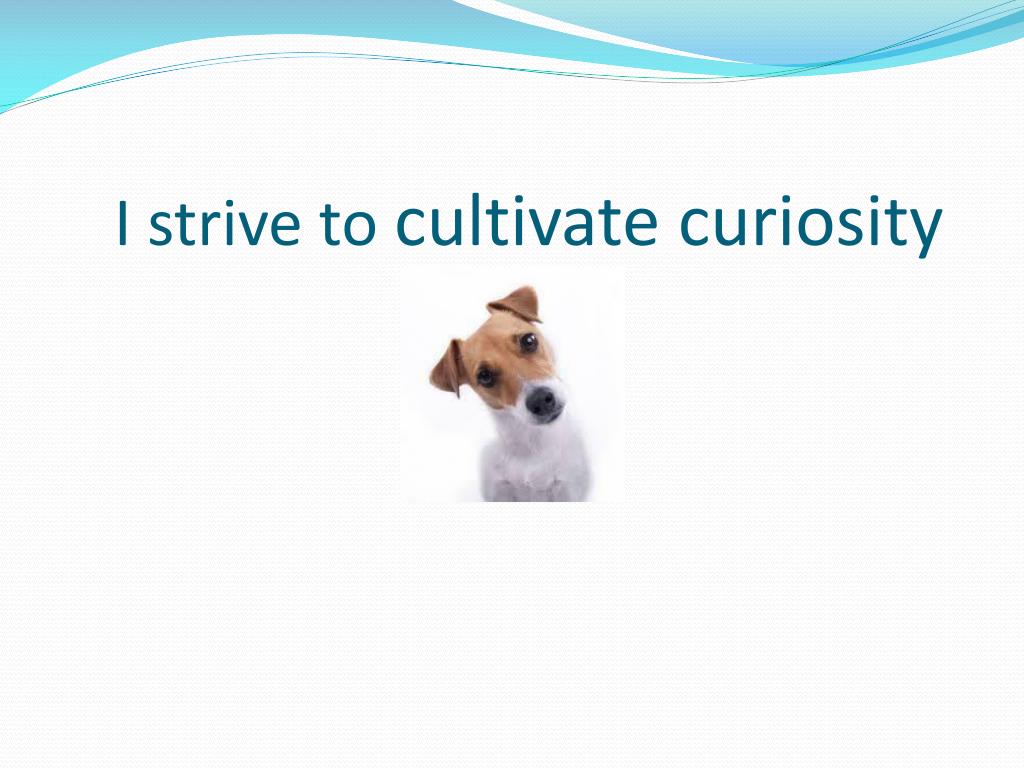 I strive to cultivate curiosity